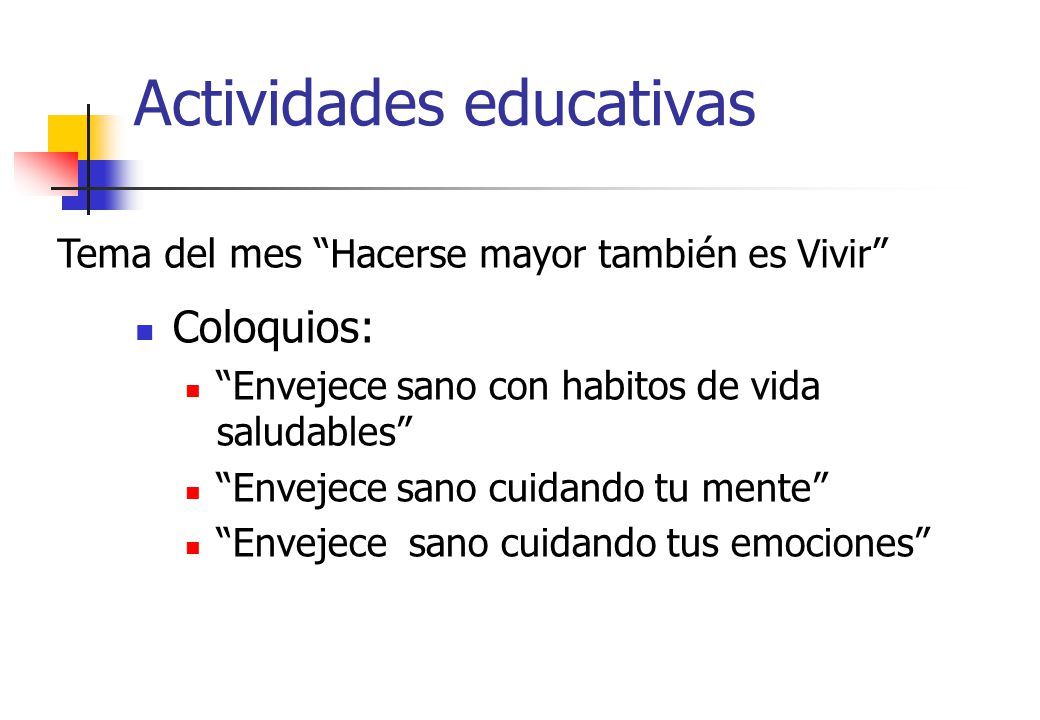 Actividades educativas

Tema del mes “Hacerse mayor también es Vivir”

Coloquios:

“Envejece sano con habitos de vida saludables”

“Envejece sano cuidando tu mente”

“Envejece sano cuidando tus emociones”